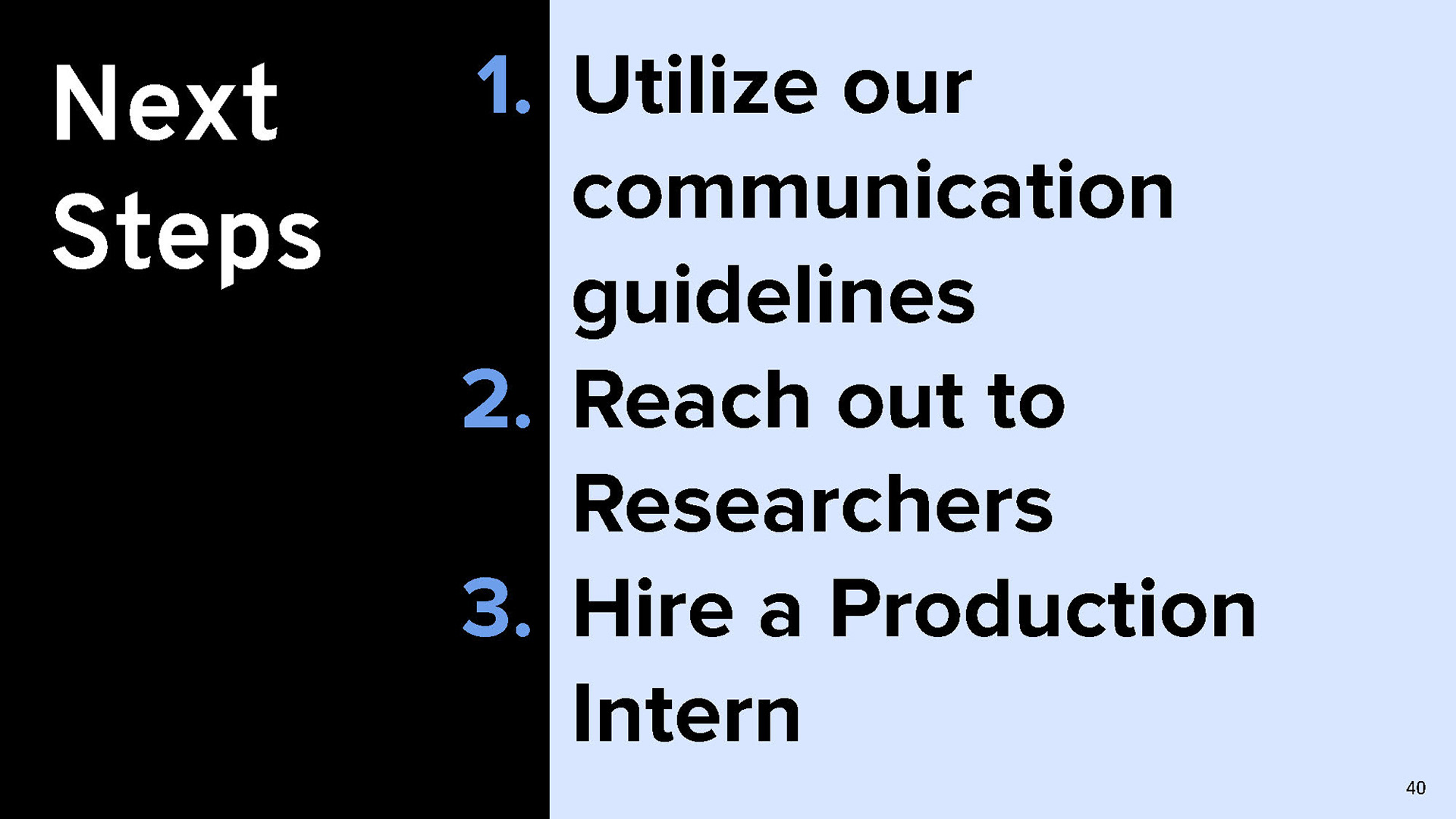 Next Steps

1. Utilize our communication guidelines
2. Reach out to Researchers
3. Hire a Production Intern

40